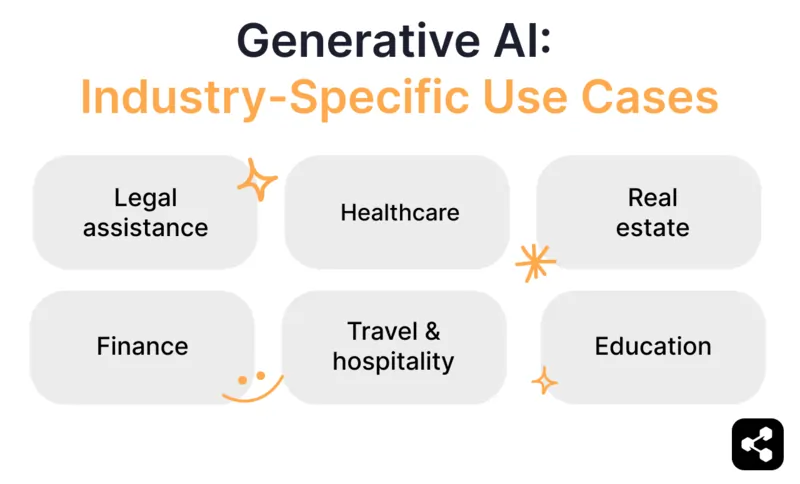 Generative AI:
Industry-Specific Use Cases

Legal assistance

Healthcare

Real estate

Finance

Travel & hospitality

Education